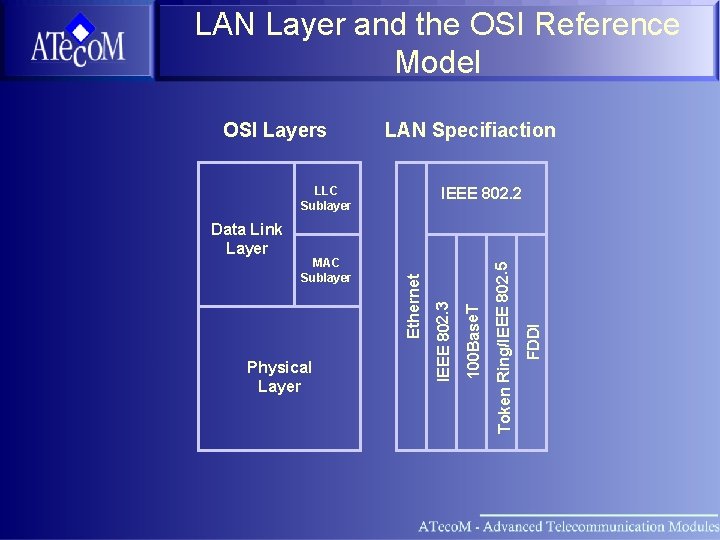 ATecoM

LAN Layer and the OSI Reference Model

OSI Layers

Data Link Layer

LLC Sublayer

MAC Sublayer

Physical Layer

LAN Specifiaction

Ethernet

IEEE 802.2

IEEE 802.3

100BaseT

Token Ring/IEEE 802.5

FDDI

ATecoM - Advanced Telecommunication Modules